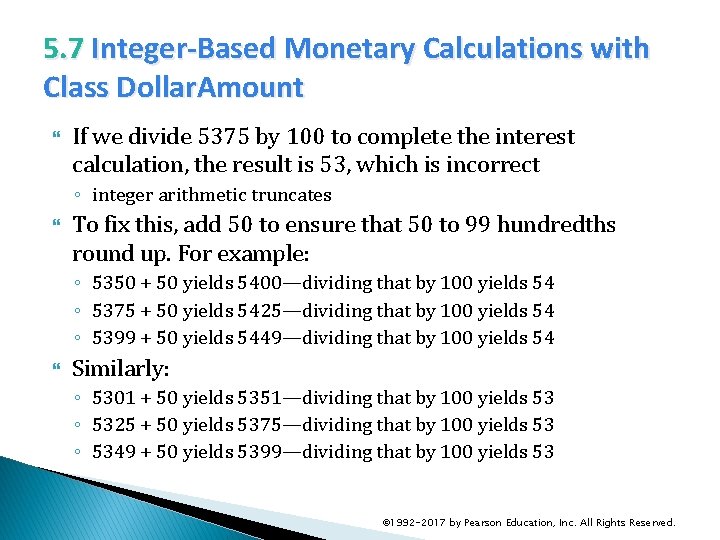 5.7 Integer-Based Monetary Calculations with Class DollarAmount

If we divide 5375 by 100 to complete the interest calculation, the result is 53, which is incorrect

◦ integer arithmetic truncates

To fix this, add 50 to ensure that 50 to 99 hundredths round up. For example:

◦ 5350 + 50 yields 5400—dividing that by 100 yields 54
◦ 5375 + 50 yields 5425—dividing that by 100 yields 54
◦ 5399 + 50 yields 5449—dividing that by 100 yields 54

Similarly:

◦ 5301 + 50 yields 5351—dividing that by 100 yields 53
◦ 5325 + 50 yields 5375—dividing that by 100 yields 53
◦ 5349 + 50 yields 5399—dividing that by 100 yields 53

©1992-2017 by Pearson Education, Inc. All Rights Reserved.